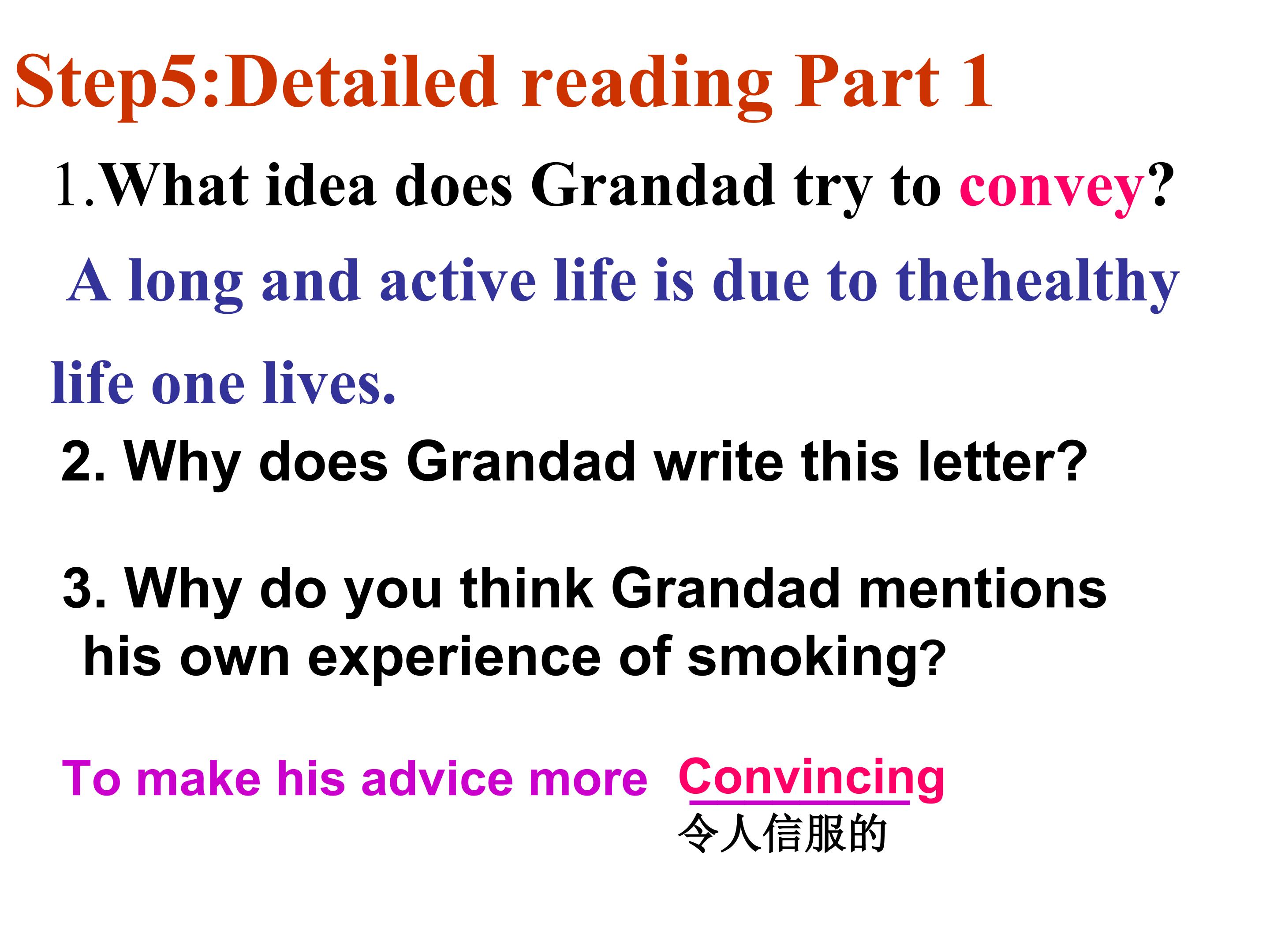 Step5:Detailed reading Part 1

1.What idea does Grandad try to convey?

A long and active life is due to thehealthy life one lives.

2. Why does Grandad write this letter?

3. Why do you think Grandad mentions his own experience of smoking?

To make his advice more Convincing
令人信服的